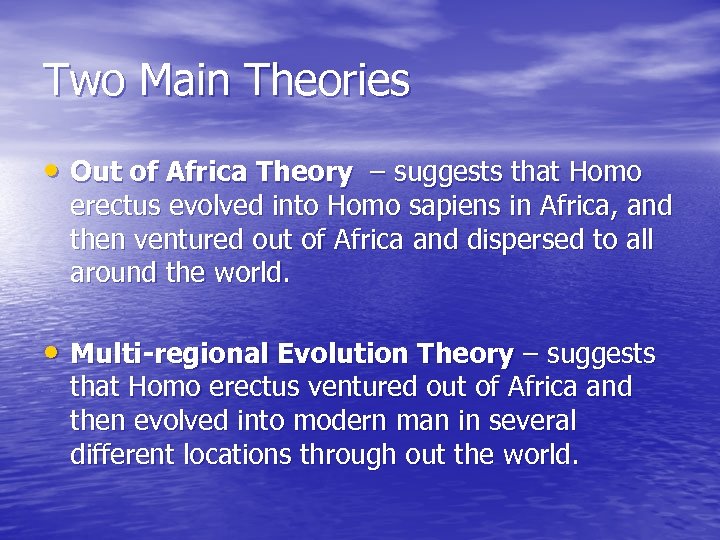 Two Main Theories

• Out of Africa Theory – suggests that Homo erectus evolved into Homo sapiens in Africa, and then ventured out of Africa and dispersed to all around the world.

• Multi-regional Evolution Theory – suggests that Homo erectus ventured out of Africa and then evolved into modern man in several different locations through out the world.